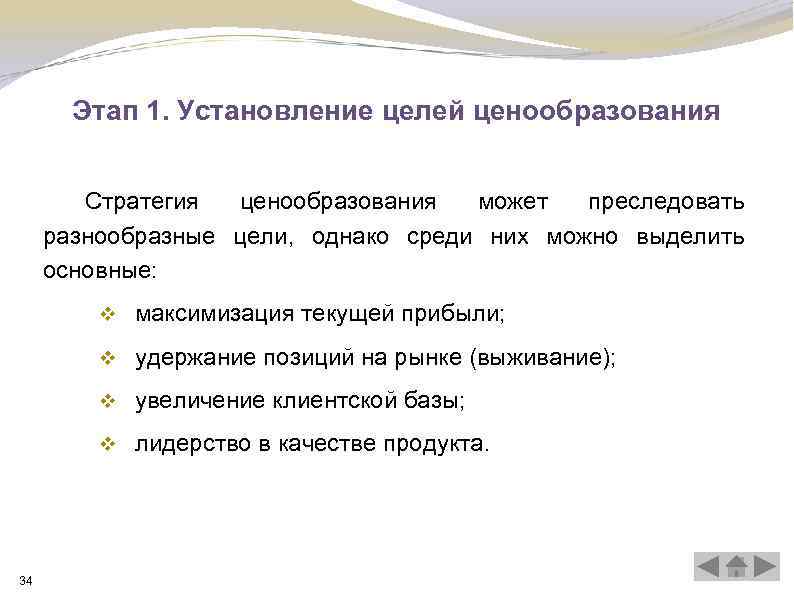 Этап 1. Установление целей ценообразования

Стратегия ценообразования может преследовать разнообразные цели, однако среди них можно выделить основные:

❖ максимизация текущей прибыли;

❖ удержание позиций на рынке (выживание);

❖ увеличение клиентской базы;

❖ лидерство в качестве продукта.

34